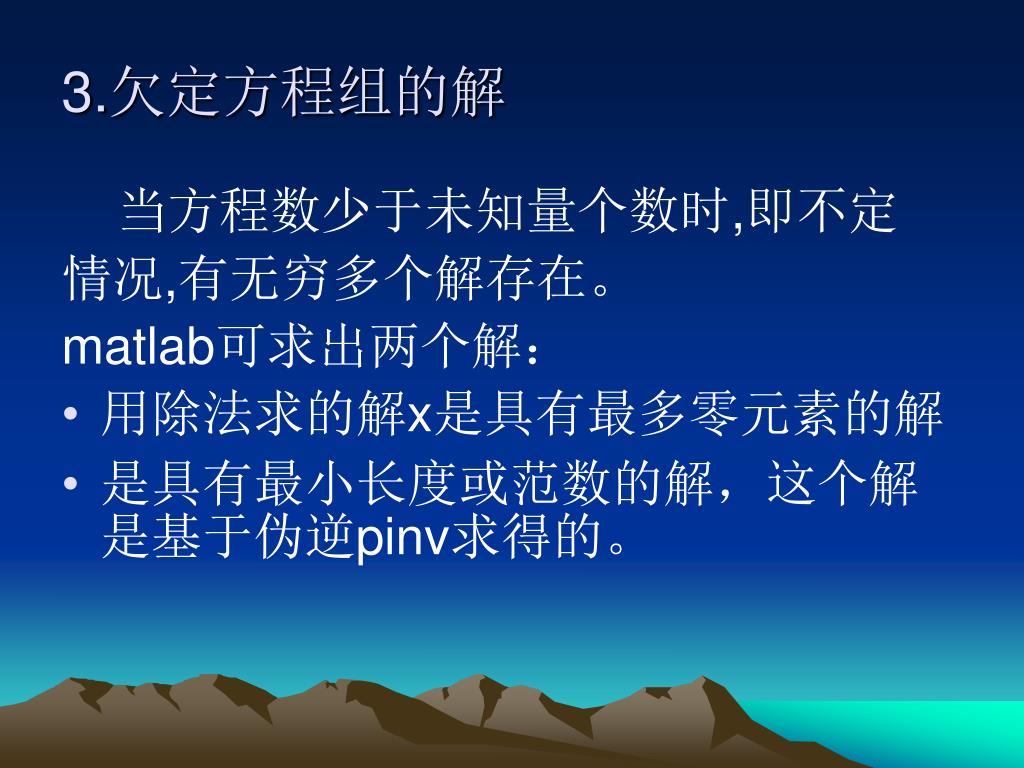 3.欠定方程组的解

当方程数少于未知量个数时,即不定情况,有无穷多个解存在。

matlab可求出两个解：

• 用除法求的解x是具有最多零元素的解
• 是具有最小长度或范数的解，这个解是基于伪逆pinv求得的。